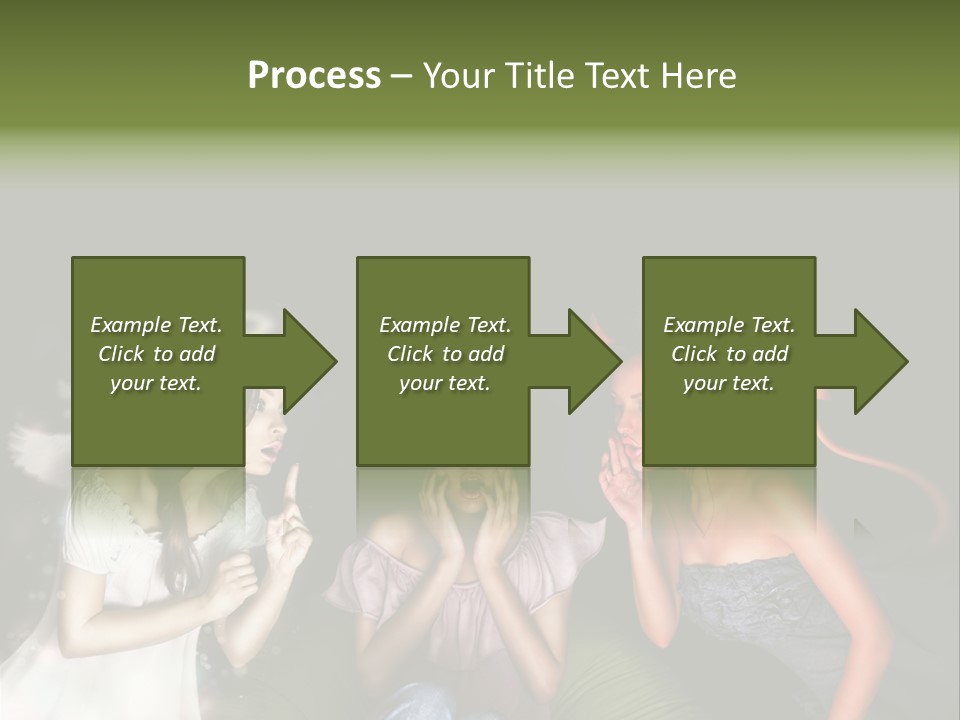 Process – Your Title Text Here

Example Text. Click to add your text.

Example Text. Click to add your text.

Example Text. Click to add your text.